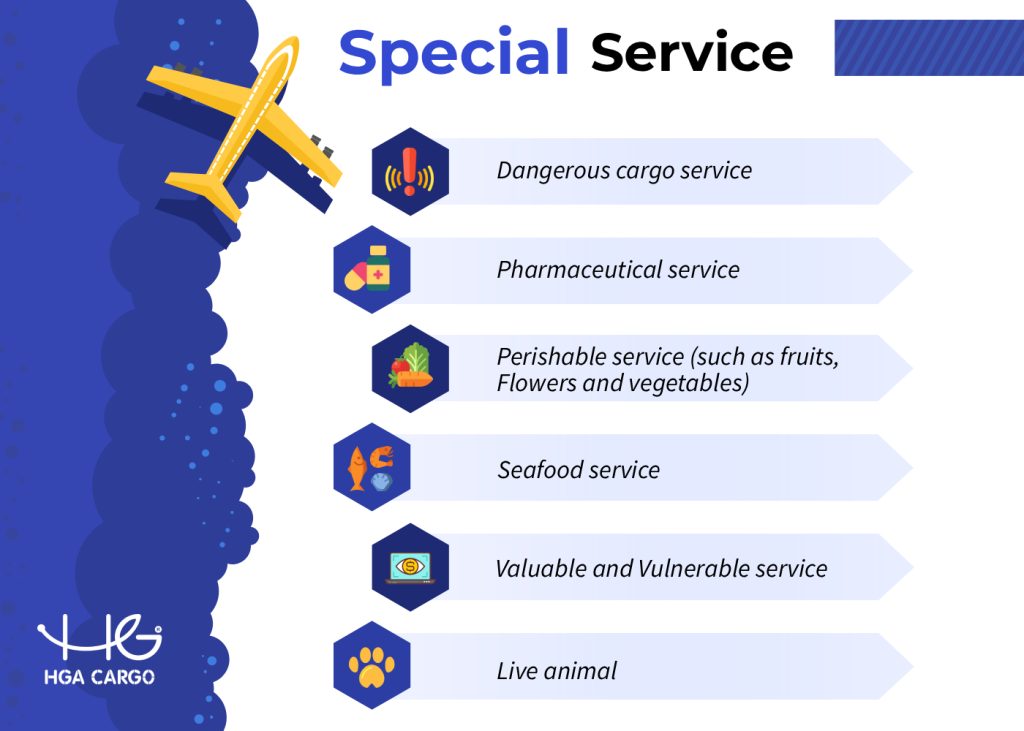 Special Service

Dangerous cargo service

Pharmaceutical service

Perishable service (such as fruits, Flowers and vegetables)

Seafood service

Valuable and Vulnerable service

Live animal

HG

HGA CARGO